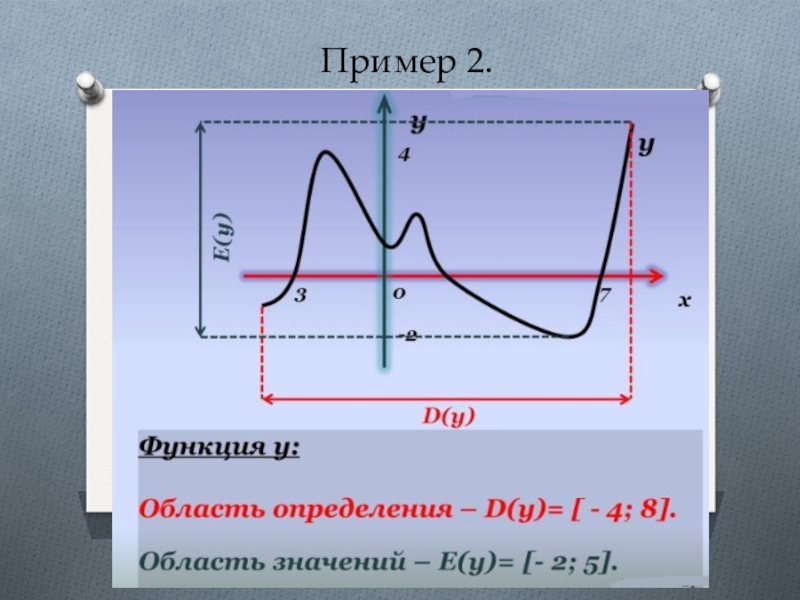 Пример 2.

y
y
4
E(y)
3
0
7
x
-2
D(y)

Функция y:

Область определения – D(y)= [ - 4; 8].

Область значений – E(y)= [- 2; 5].